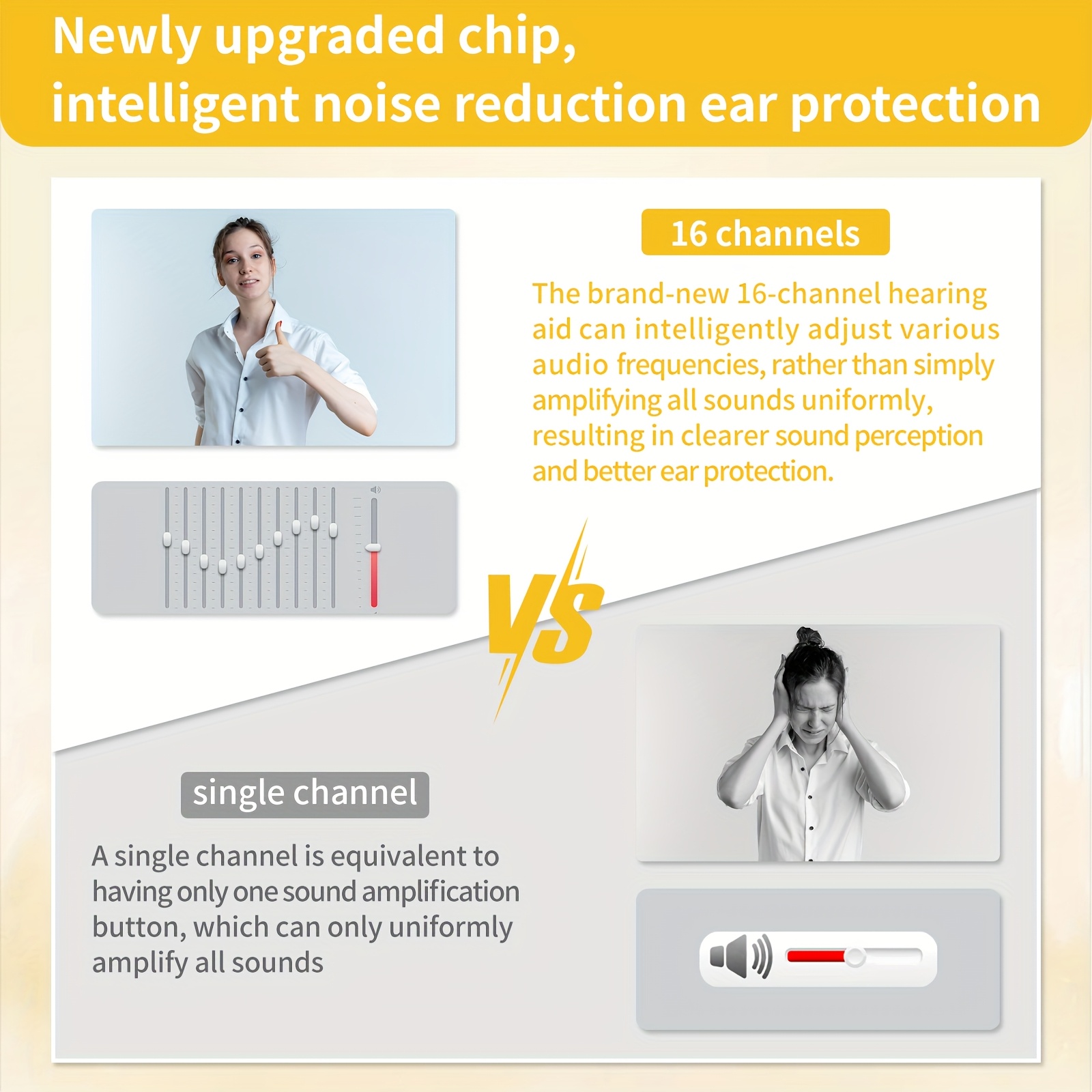 Newly upgraded chip, intelligent noise reduction ear protection

16 channels

The brand-new 16-channel hearing aid can intelligently adjust various audio frequencies, rather than simply amplifying all sounds uniformly, resulting in clearer sound perception and better ear protection.

VS

single channel

A single channel is equivalent to having only one sound amplification button, which can only uniformly amplify all sounds